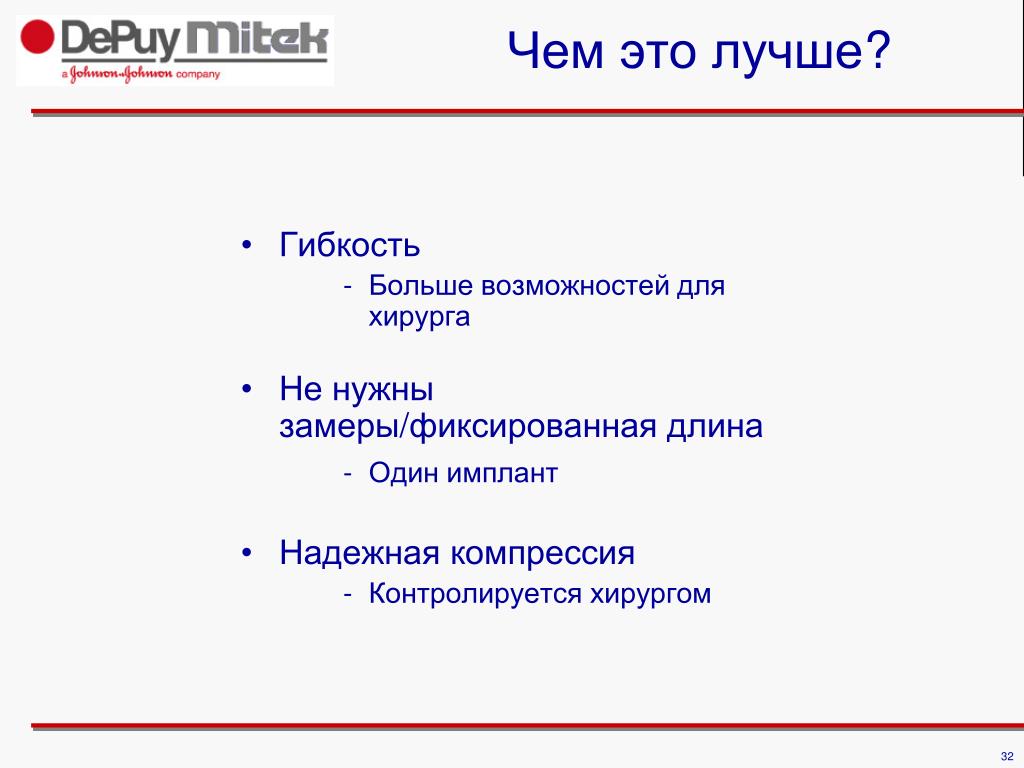 DePuy Mitek
a Johnson & Johnson company

Чем это лучше?

• Гибкость
- Больше возможностей для хирурга

• Не нужны замеры/фиксированная длина
- Один имплант

• Надежная компрессия
- Контролируется хирургом

32